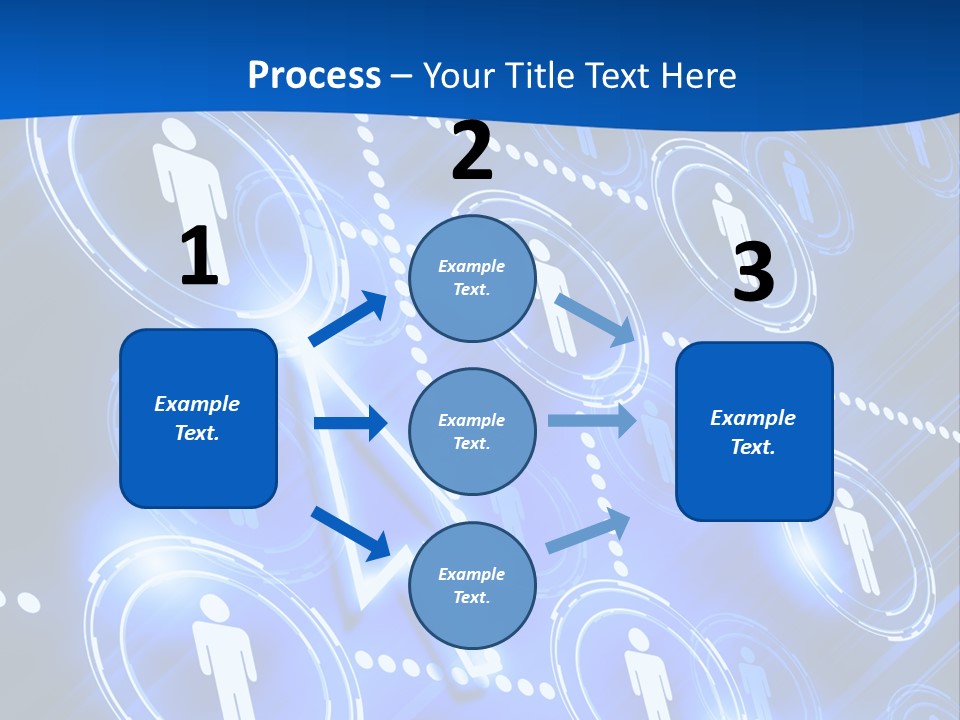 Process – Your Title Text Here

1

Example Text.

2

Example Text.

Example Text.

Example Text.

3

Example Text.